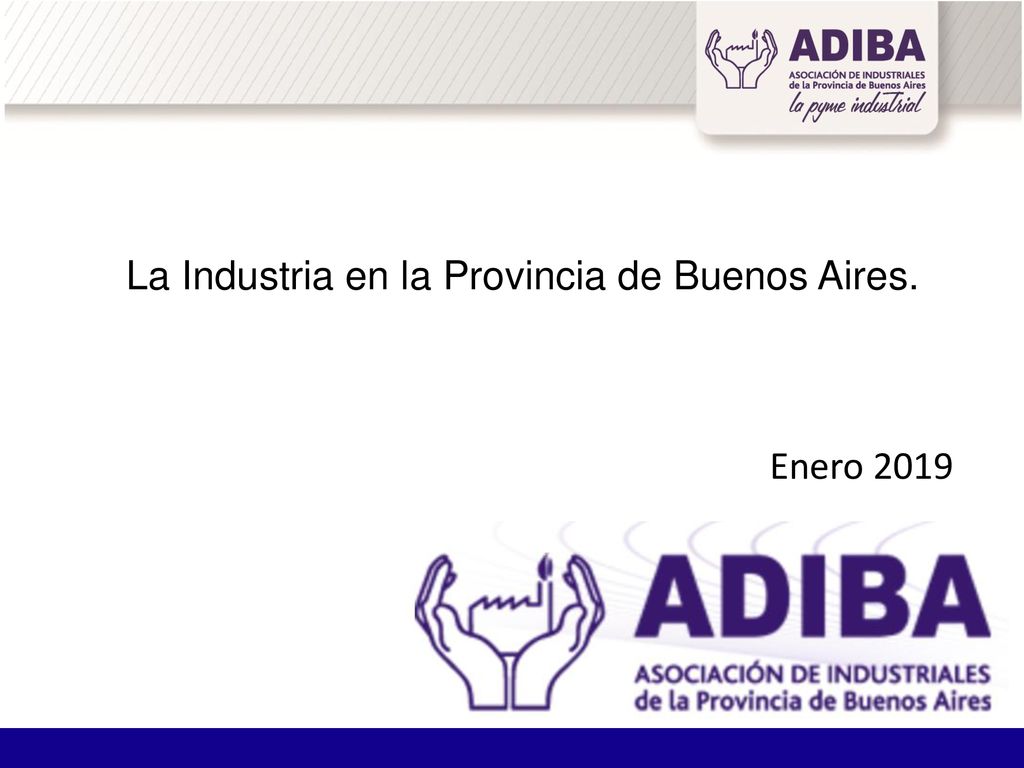 ADIBA
ASOCIACIÓN DE INDUSTRIALES
de la Provincia de Buenos Aires
la pyme industrial

La Industria en la Provincia de Buenos Aires.

Enero 2019

ADIBA
ASOCIACIÓN DE INDUSTRIALES
de la Provincia de Buenos Aires